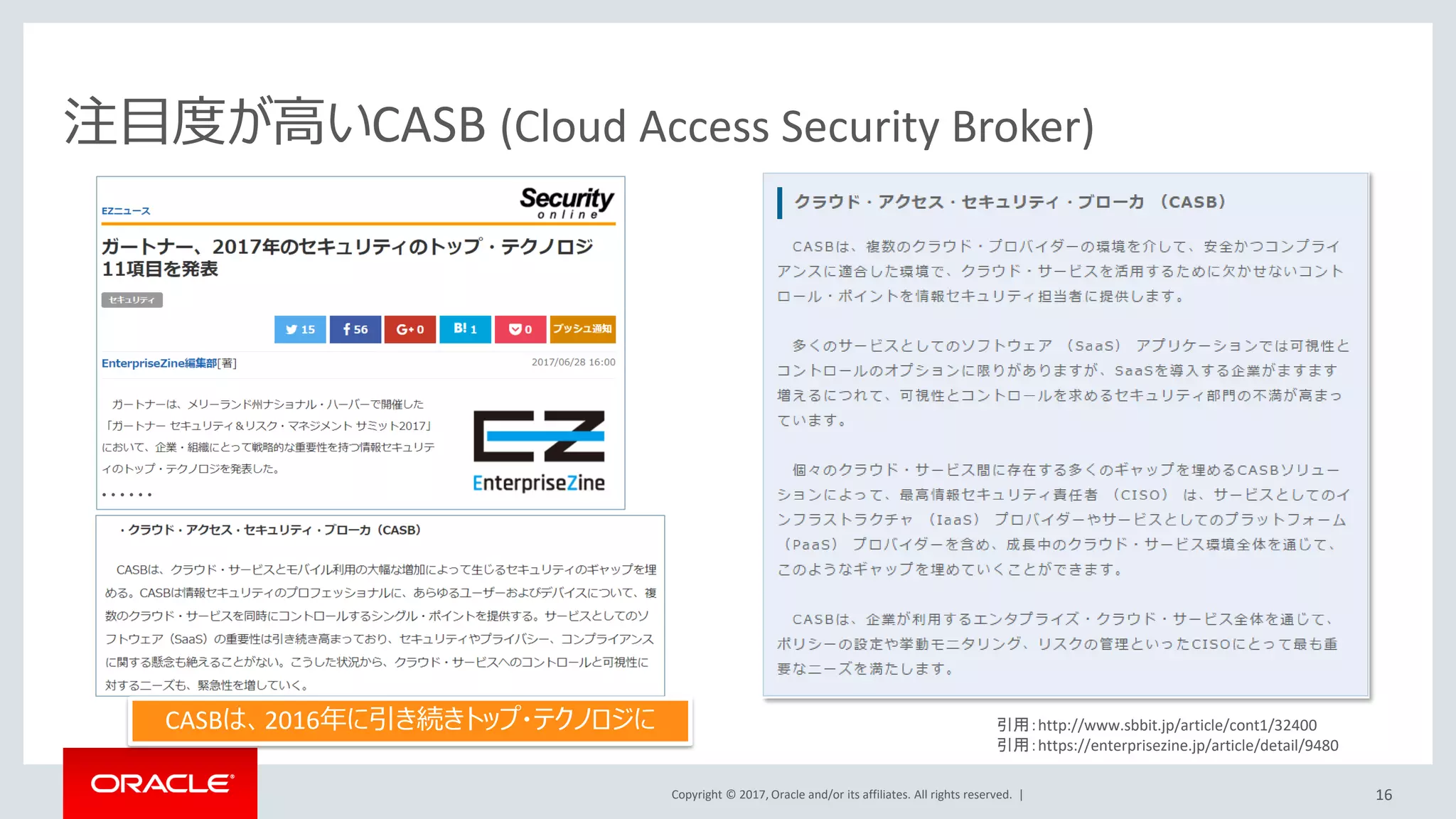 注目度が高いCASB (Cloud Access Security Broker)

EZニュース

Security online

ガートナー、2017年のセキュリティのトップ・テクノロジ11項目を発表

セキュリティ

15　56　G+ 0　B! 1　0　プッシュ通知

EnterpriseZine編集部[著]　2017/06/28 16:00

ガートナーは、メリーランド州ナショナル・ハーバーで開催した「ガートナー セキュリティ＆リスク・マネジメント サミット2017」において、企業・組織にとって戦略的な重要性を持つ情報セキュリティのトップ・テクノロジを発表した。
・・・・・・

EZ EnterpriseZine

・クラウド・アクセス・セキュリティ・ブローカ（CASB）

CASBは、クラウド・サービスとモバイル利用の大幅な増加によって生じるセキュリティのギャップを埋める。CASBは情報セキュリティのプロフェッショナルに、あらゆるユーザーおよびデバイスについて、複数のクラウド・サービスを同時にコントロールするシングル・ポイントを提供する。サービスとしてのソフトウェア（SaaS）の重要性は引き続き高まっており、セキュリティやプライバシー、コンプライアンスに関する懸念も絶えることがない。こうした状況から、クラウド・サービスへのコントロールと可視性に対するニーズも、緊急性を増していく。

CASBは、2016年に引き続きトップ・テクノロジに

クラウド・アクセス・セキュリティ・ブローカ （CASB）

CASBは、複数のクラウド・プロバイダーの環境を介して、安全かつコンプライアンスに適合した環境で、クラウド・サービスを活用するために欠かせないコントロール・ポイントを情報セキュリティ担当者に提供します。

多くのサービスとしてのソフトウェア （SaaS） アプリケーションでは可視性とコントロールのオプションに限りがありますが、SaaSを導入する企業がますます増えるにつれて、可視性とコントロールを求めるセキュリティ部門の不満が高まっています。

個々のクラウド・サービス間に存在する多くのギャップを埋めるCASBソリューションによって、最高情報セキュリティ責任者 （CISO） は、サービスとしてのインフラストラクチャ （IaaS） プロバイダーやサービスとしてのプラットフォーム （PaaS） プロバイダーを含め、成長中のクラウド・サービス環境全体を通じて、このようなギャップを埋めていくことができます。

CASBは、企業が利用するエンタプライズ・クラウド・サービス全体を通じて、ポリシーの設定や挙動モニタリング、リスクの管理といったCISOにとって最も重要なニーズを満たします。

引用：http://www.sbbit.jp/article/cont1/32400
引用：https://enterprisezine.jp/article/detail/9480

ORACLE

Copyright © 2017, Oracle and/or its affiliates. All rights reserved. |

16